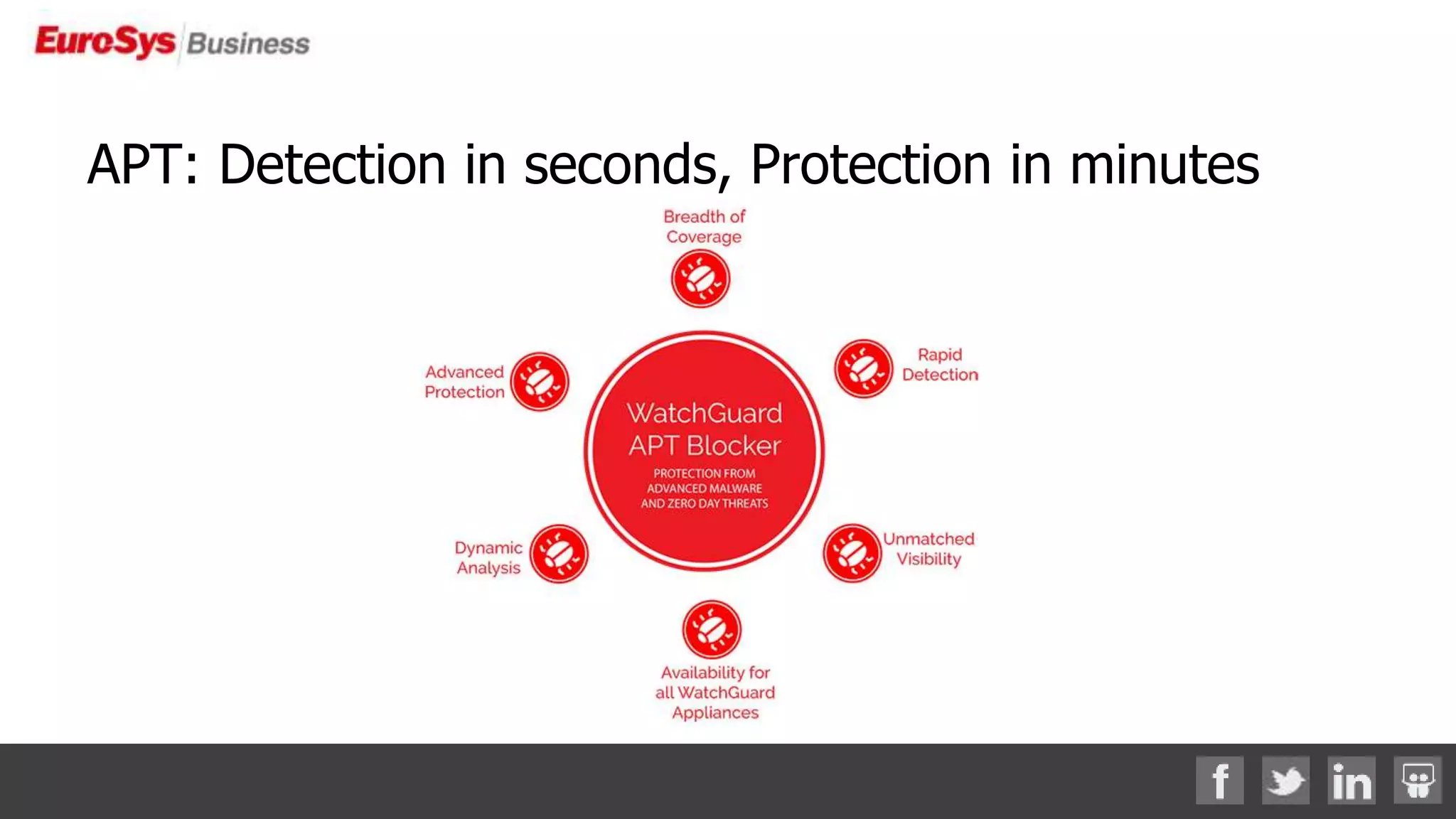 EuroSys Business

APT: Detection in seconds, Protection in minutes

Breadth of Coverage

Advanced Protection

Rapid Detection

WatchGuard APT Blocker
PROTECTION FROM ADVANCED MALWARE AND ZERO DAY THREATS

Dynamic Analysis

Unmatched Visibility

Availability for all WatchGuard Appliances

f in